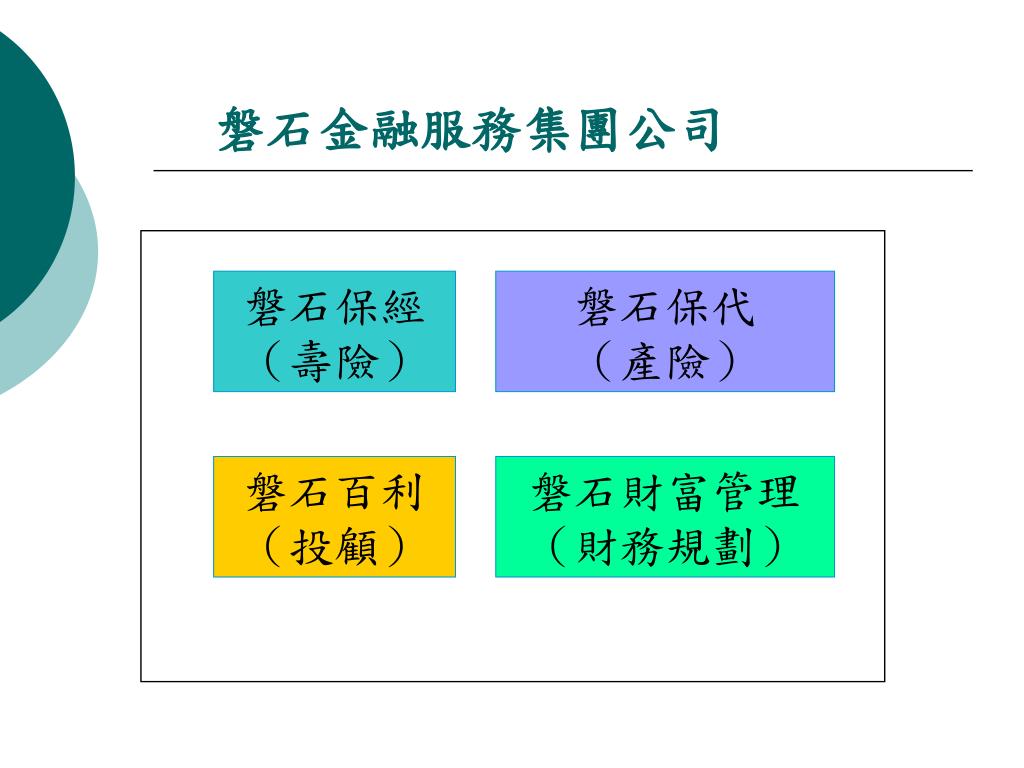 磐石金融服務集團公司

磐石保經
（壽險）

磐石保代
（產險）

磐石百利
（投顧）

磐石財富管理
（財務規劃）